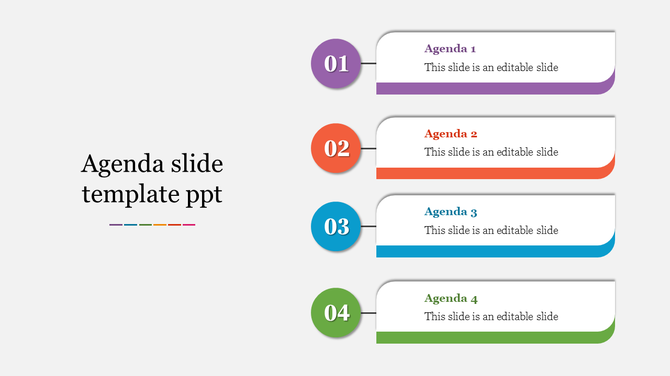 Agenda slide template ppt

01

Agenda 1

This slide is an editable slide

02

Agenda 2

This slide is an editable slide

03

Agenda 3

This slide is an editable slide

04

Agenda 4

This slide is an editable slide